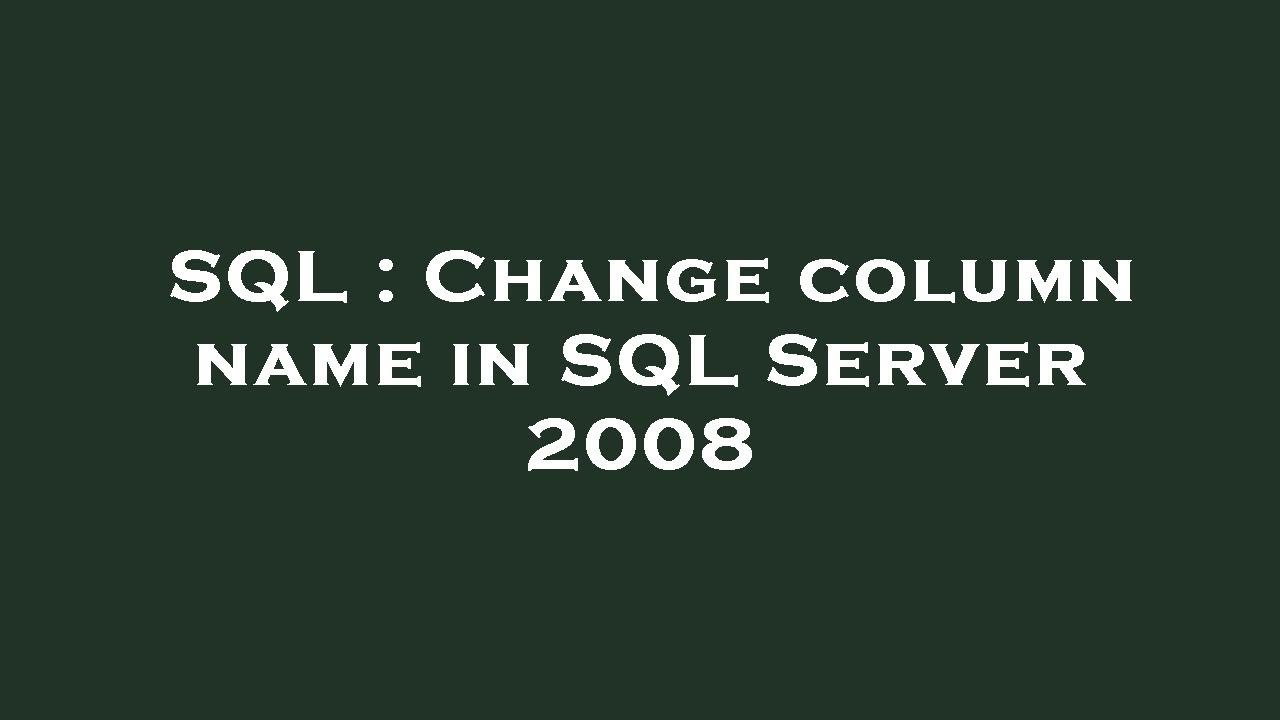 SQL : Change column name in SQL Server 2008